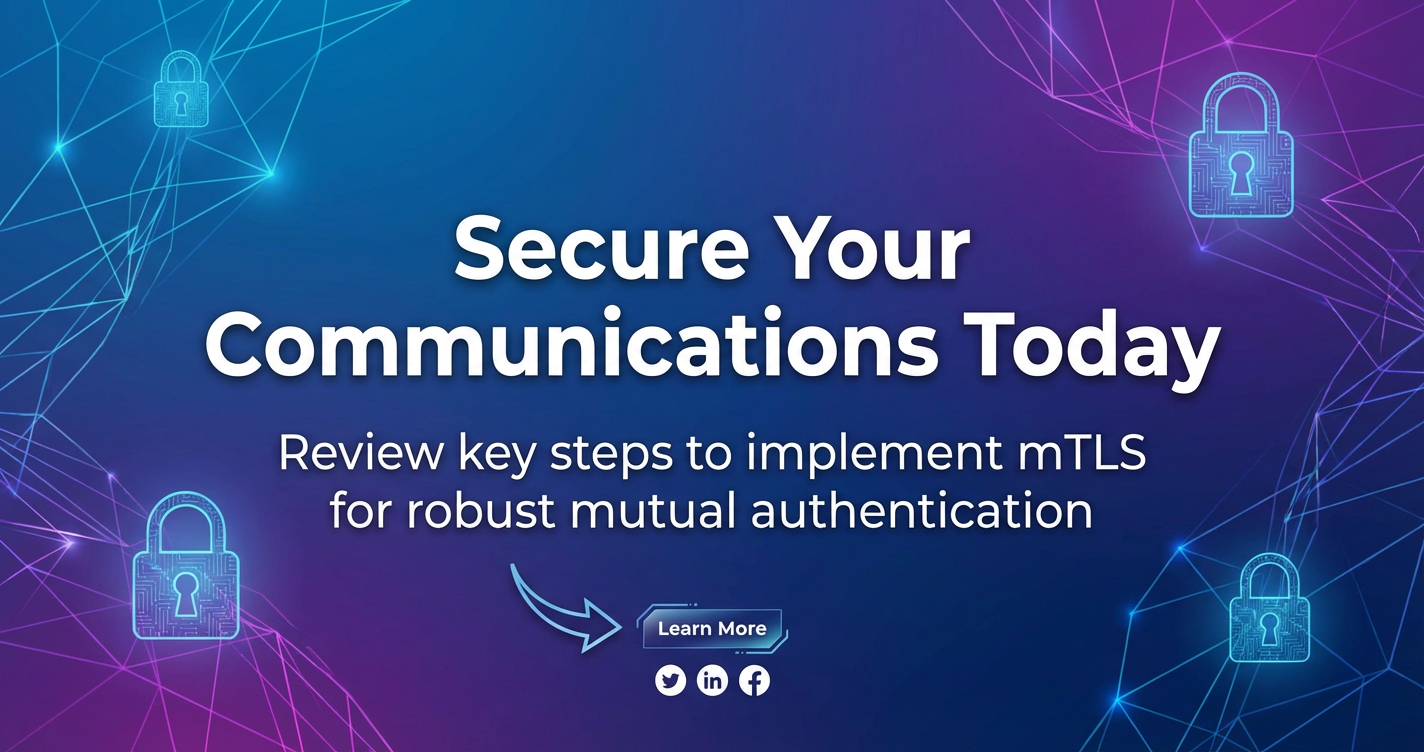 Secure Your Communications Today

Review key steps to implement mTLS for robust mutual authentication

Learn More